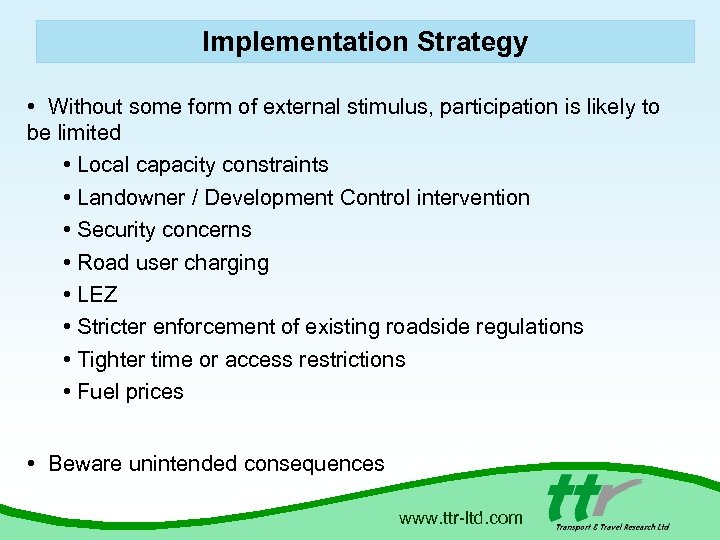 Implementation Strategy

• Without some form of external stimulus, participation is likely to be limited

• Local capacity constraints
• Landowner / Development Control intervention
• Security concerns
• Road user charging
• LEZ
• Stricter enforcement of existing roadside regulations
• Tighter time or access restrictions
• Fuel prices

• Beware unintended consequences

www.ttr-ltd.com

ttr
Transport & Travel Research Ltd